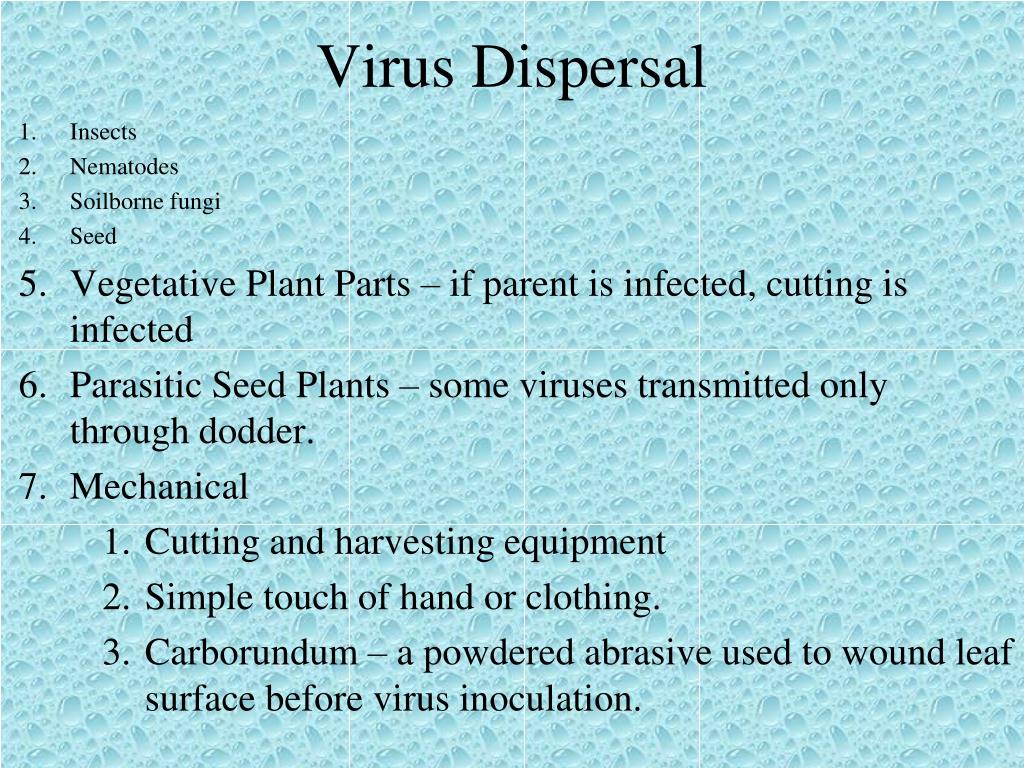 Virus Dispersal

1. Insects
2. Nematodes
3. Soilborne fungi
4. Seed
5. Vegetative Plant Parts – if parent is infected, cutting is infected
6. Parasitic Seed Plants – some viruses transmitted only through dodder.
7. Mechanical
 1. Cutting and harvesting equipment
 2. Simple touch of hand or clothing.
 3. Carborundum – a powdered abrasive used to wound leaf surface before virus inoculation.